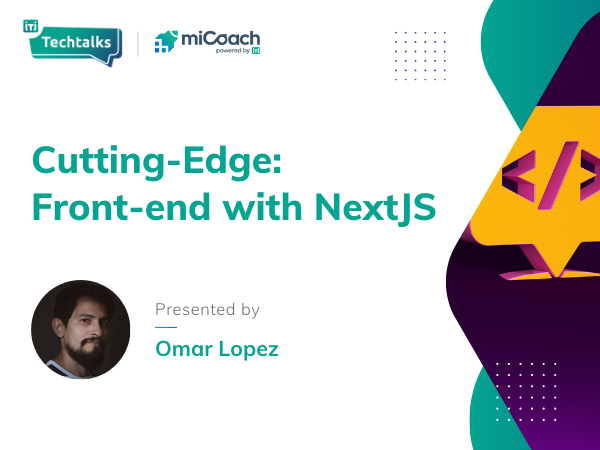 iTi Techtalks

miCoach
powered by iTi

Cutting-Edge:
Front-end with NextJS

</>

Presented by

Omar Lopez